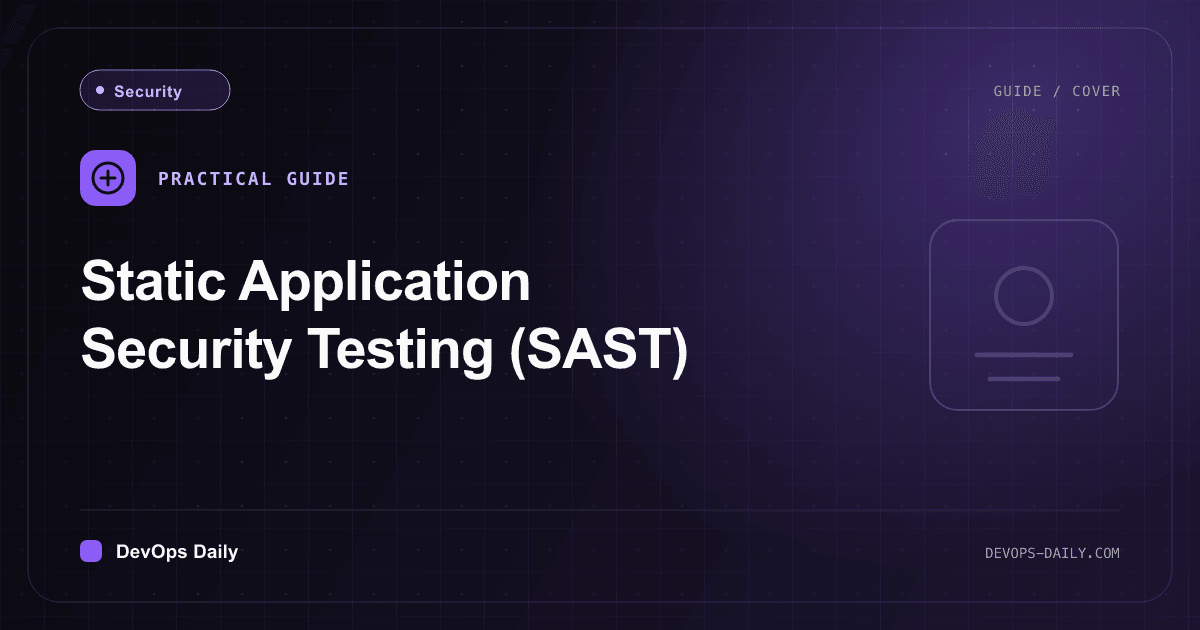 Security

GUIDE / COVER

PRACTICAL GUIDE

Static Application Security Testing (SAST)

DevOps Daily

DEVOPS-DAILY.COM